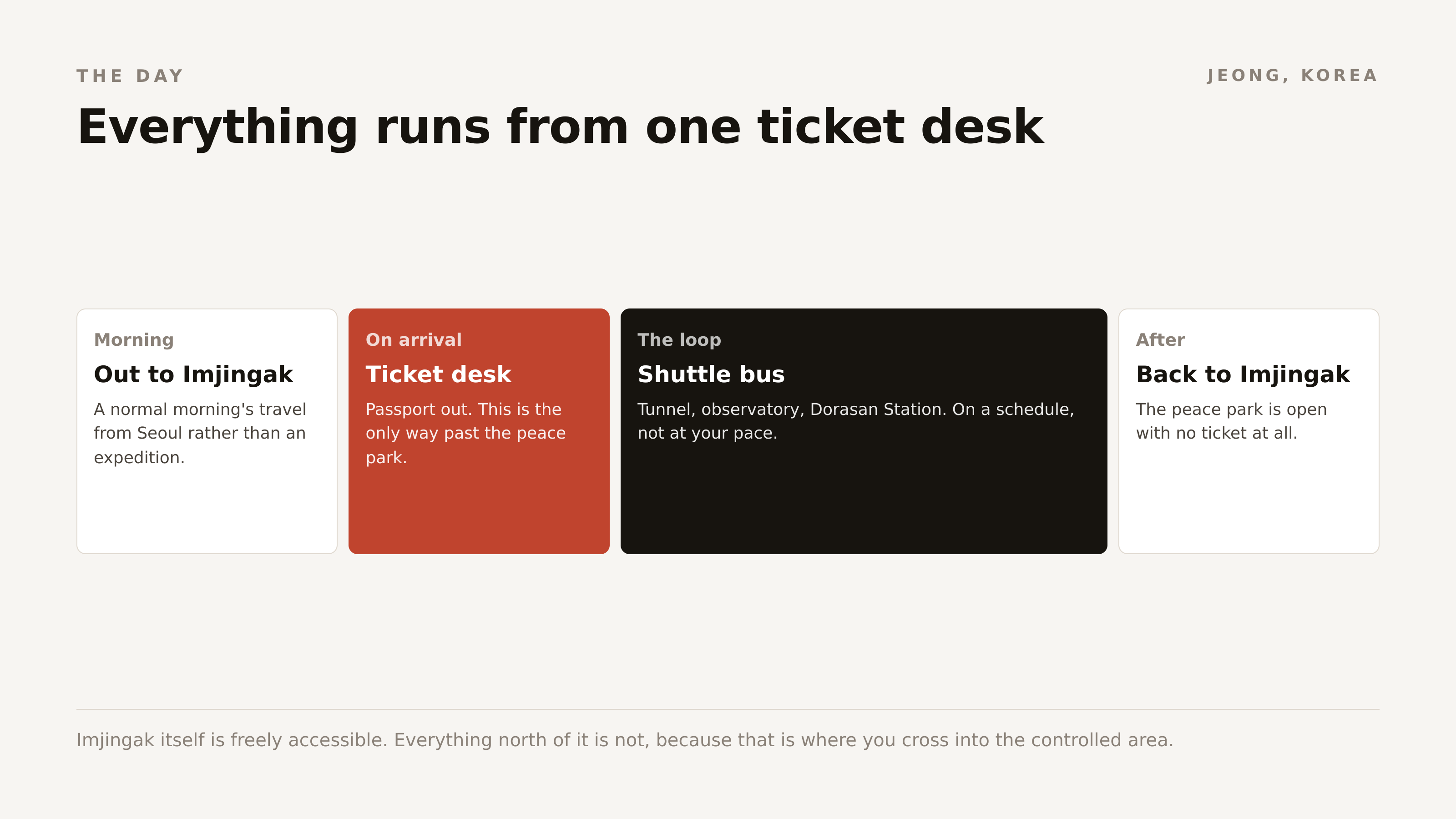 THE DAY

JEONG, KOREA

Everything runs from one ticket desk

Morning
Out to Imjingak
A normal morning's travel from Seoul rather than an expedition.

On arrival
Ticket desk
Passport out. This is the only way past the peace park.

The loop
Shuttle bus
Tunnel, observatory, Dorasan Station. On a schedule, not at your pace.

After
Back to Imjingak
The peace park is open with no ticket at all.

Imjingak itself is freely accessible. Everything north of it is not, because that is where you cross into the controlled area.